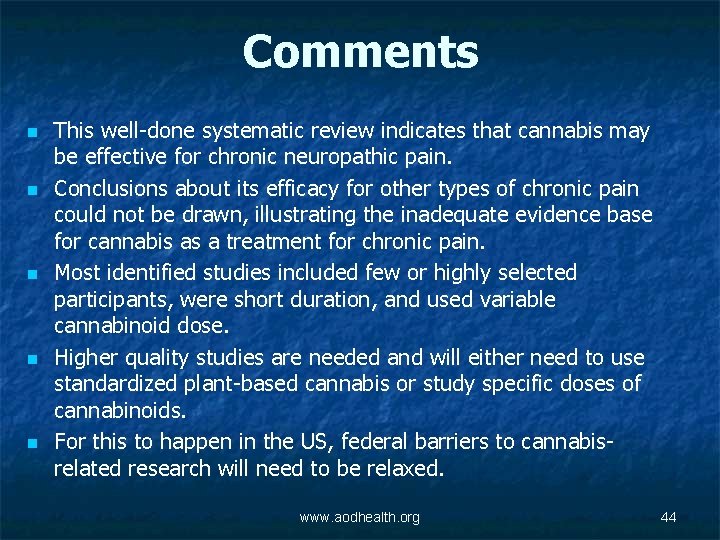 Comments

- This well-done systematic review indicates that cannabis may be effective for chronic neuropathic pain.
- Conclusions about its efficacy for other types of chronic pain could not be drawn, illustrating the inadequate evidence base for cannabis as a treatment for chronic pain.
- Most identified studies included few or highly selected participants, were short duration, and used variable cannabinoid dose.
- Higher quality studies are needed and will either need to use standardized plant-based cannabis or study specific doses of cannabinoids.
- For this to happen in the US, federal barriers to cannabis-related research will need to be relaxed.

www.aodhealth.org

44